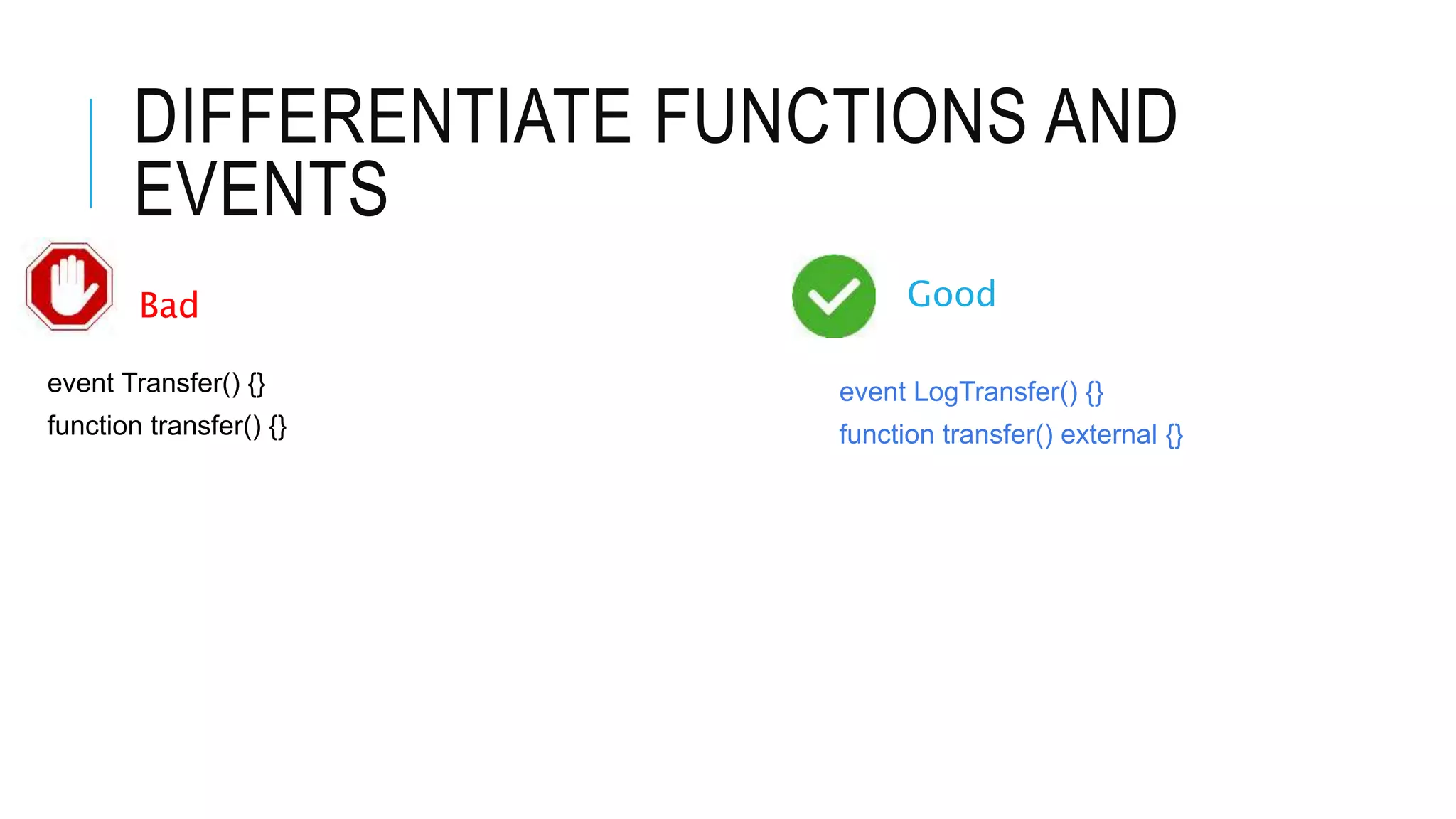 DIFFERENTIATE FUNCTIONS AND EVENTS

Bad

event Transfer() {}
function transfer() {}

Good

event LogTransfer() {}
function transfer() external {}